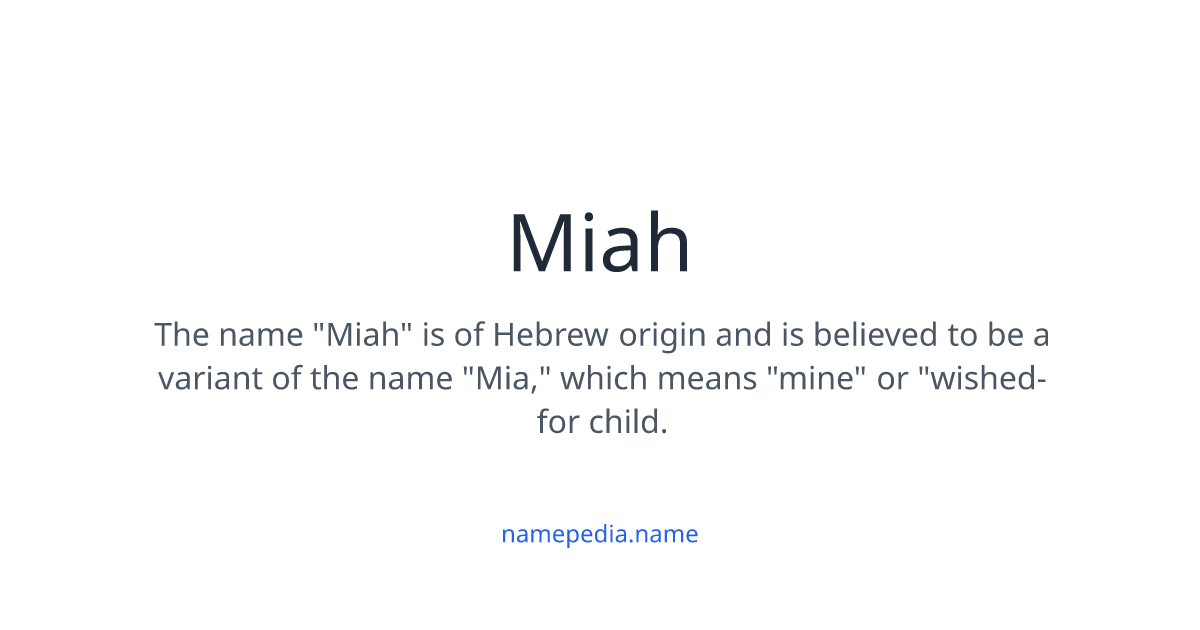 Miah

The name "Miah" is of Hebrew origin and is believed to be a variant of the name "Mia," which means "mine" or "wished-for child.

namepedia.name